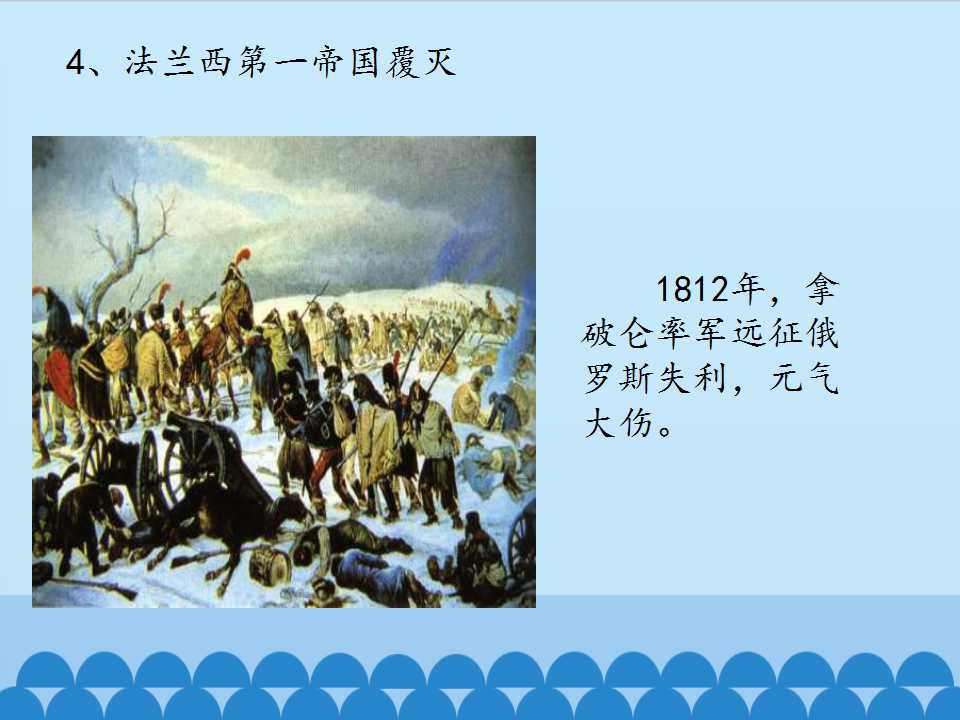 4、法兰西第一帝国覆灭

1812年，拿破仑率军远征俄罗斯失利，元气大伤。